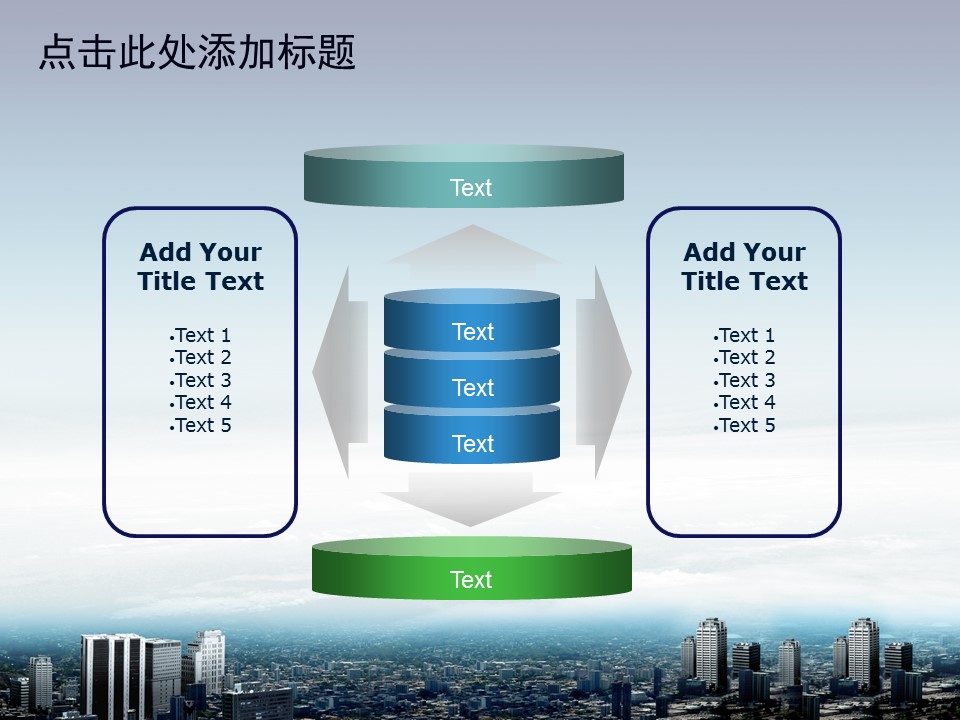 点击此处添加标题

Text

Add Your Title Text

•Text 1
•Text 2
•Text 3
•Text 4
•Text 5

Text

Text

Text

Add Your Title Text

•Text 1
•Text 2
•Text 3
•Text 4
•Text 5

Text